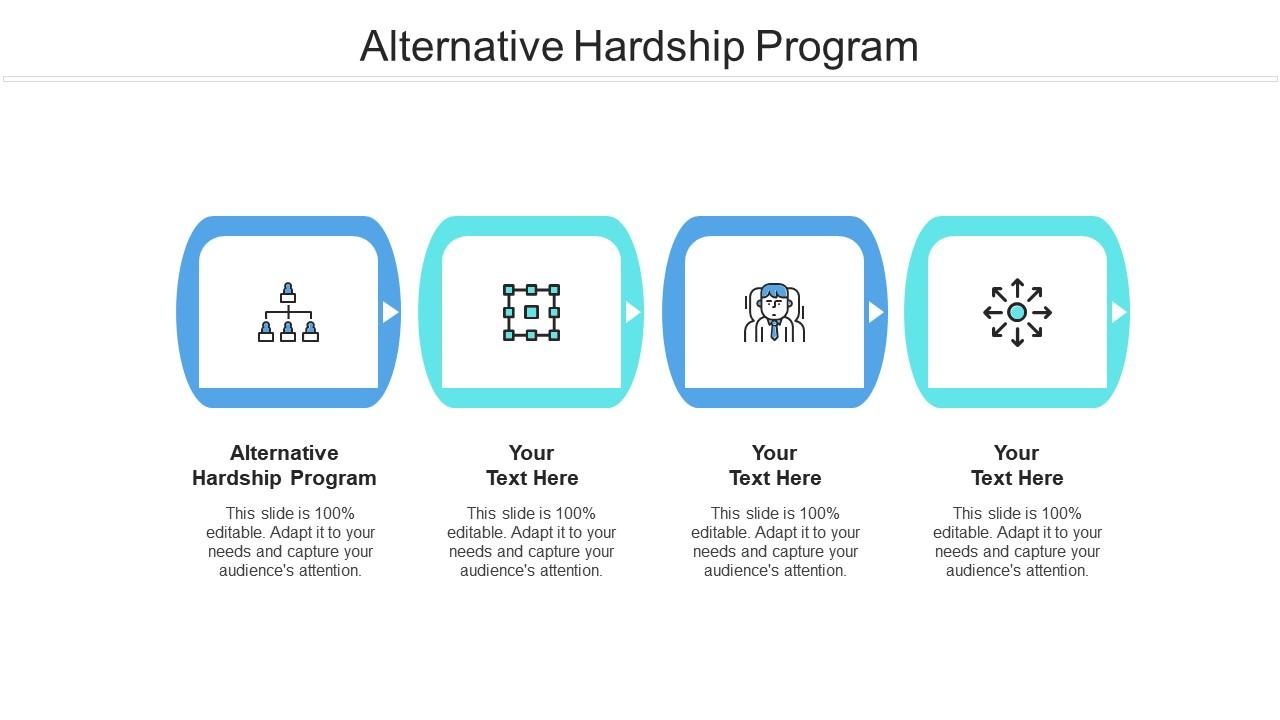 Alternative Hardship Program

Alternative Hardship Program

This slide is 100% editable. Adapt it to your needs and capture your audience's attention.

Your Text Here

This slide is 100% editable. Adapt it to your needs and capture your audience's attention.

Your Text Here

This slide is 100% editable. Adapt it to your needs and capture your audience's attention.

Your Text Here

This slide is 100% editable. Adapt it to your needs and capture your audience's attention.